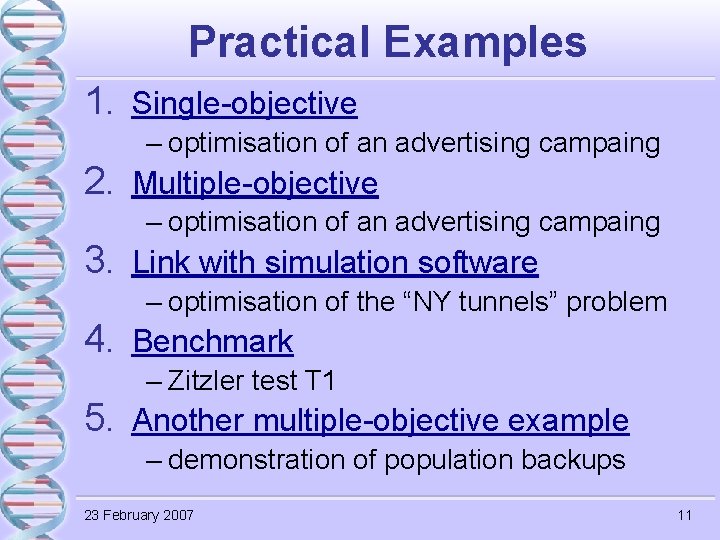 Practical Examples

1. Single-objective
– optimisation of an advertising campaing

2. Multiple-objective
– optimisation of an advertising campaing

3. Link with simulation software
– optimisation of the “NY tunnels” problem

4. Benchmark
– Zitzler test T1

5. Another multiple-objective example
– demonstration of population backups

23 February 2007

11